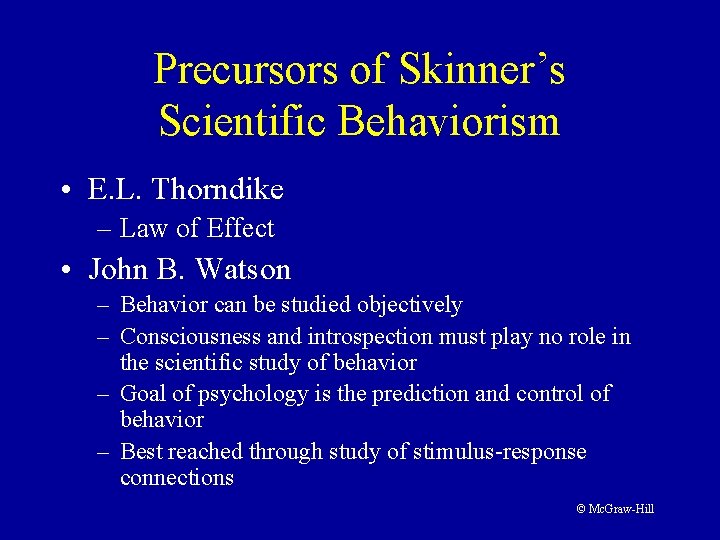 Precursors of Skinner's Scientific Behaviorism

• E.L. Thorndike
– Law of Effect

• John B. Watson
– Behavior can be studied objectively
– Consciousness and introspection must play no role in the scientific study of behavior
– Goal of psychology is the prediction and control of behavior
– Best reached through study of stimulus-response connections

© McGraw-Hill